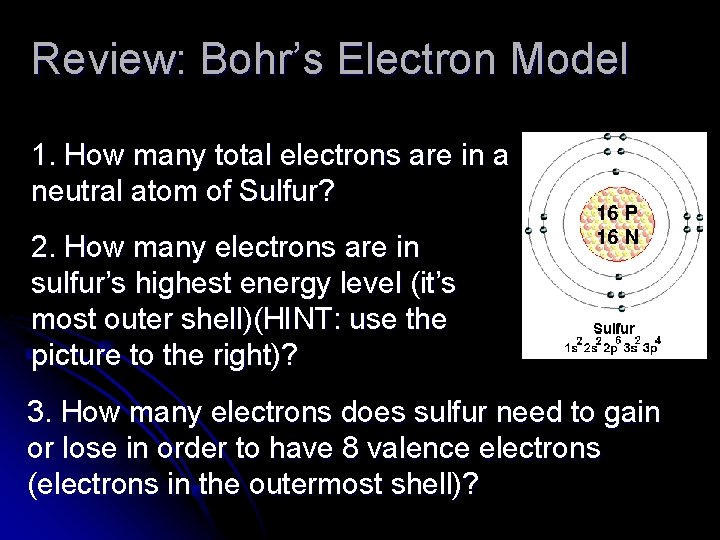 Review: Bohr's Electron Model

1. How many total electrons are in a neutral atom of Sulfur?

2. How many electrons are in sulfur's highest energy level (it's most outer shell)(HINT: use the picture to the right)?

16 P
16 N

Sulfur
$1s^2 2s^2 2p^6 3s^2 3p^4$

3. How many electrons does sulfur need to gain or lose in order to have 8 valence electrons (electrons in the outermost shell)?